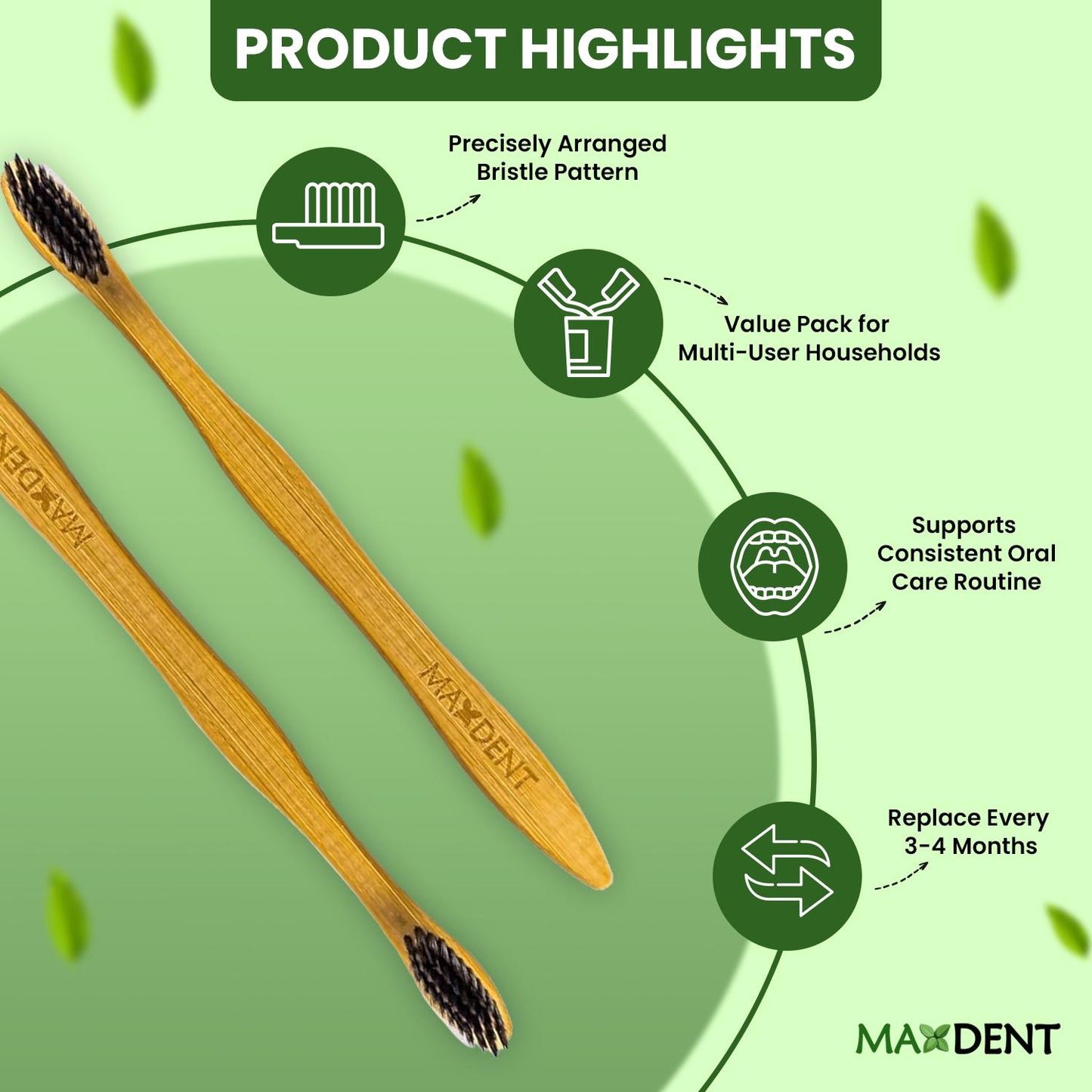 PRODUCT HIGHLIGHTS

Precisely Arranged Bristle Pattern

Value Pack for Multi-User Households

Supports Consistent Oral Care Routine

Replace Every 3-4 Months

MAXDENT

MAXDENT

MAXDENT